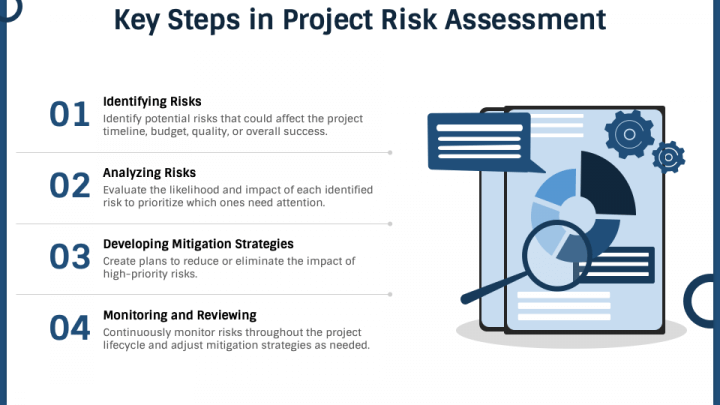 Key Steps in Project Risk Assessment

01
Identifying Risks
Identify potential risks that could affect the project timeline, budget, quality, or overall success.

02
Analyzing Risks
Evaluate the likelihood and impact of each identified risk to prioritize which ones need attention.

03
Developing Mitigation Strategies
Create plans to reduce or eliminate the impact of high-priority risks.

04
Monitoring and Reviewing
Continuously monitor risks throughout the project lifecycle and adjust mitigation strategies as needed.